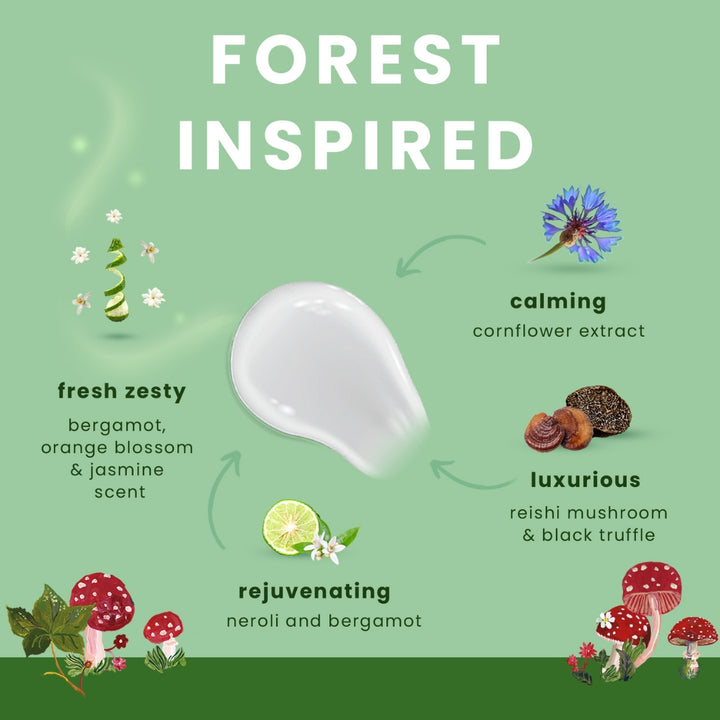 FOREST INSPIRED

calming
cornflower extract

fresh zesty
bergamot, orange blossom & jasmine scent

luxurious
reishi mushroom & black truffle

rejuvenating
neroli and bergamot